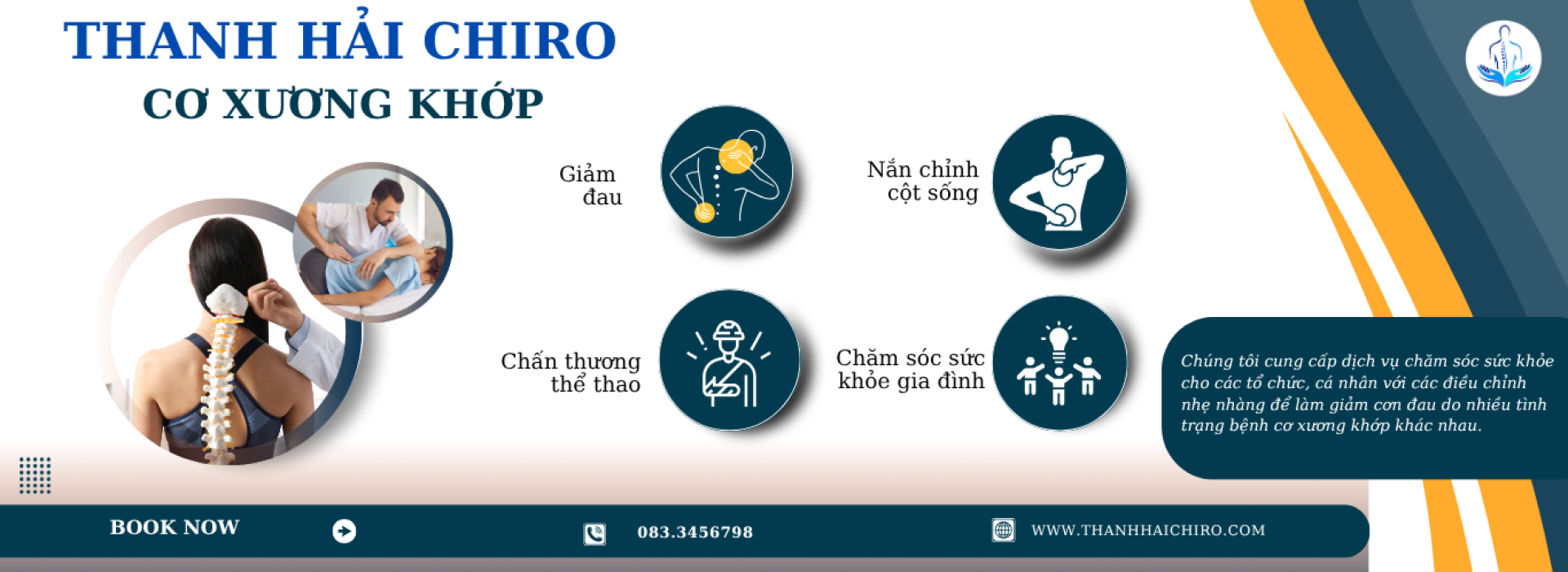 THANH HẢI CHIRO
CƠ XƯƠNG KHỚP

Giảm đau

Nắn chỉnh cột sống

Chấn thương thể thao

Chăm sóc sức khỏe gia đình

Chúng tôi cung cấp dịch vụ chăm sóc sức khỏe cho các tổ chức, cá nhân với các điều chỉnh nhẹ nhàng để làm giảm cơn đau do nhiều tình trạng bệnh cơ xương khớp khác nhau.

BOOK NOW

083.3456798

WWW.THANHHAICHIRO.COM